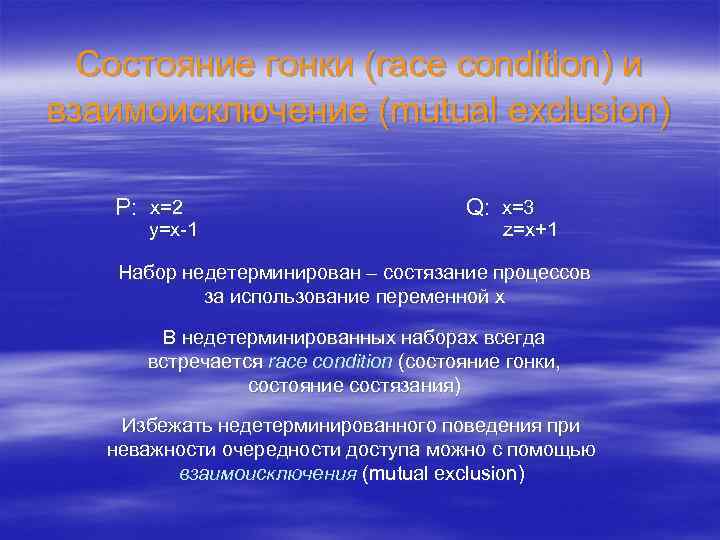 Состояние гонки (race condition) и взаимоисключение (mutual exclusion)

P: x=2
y=x-1

Q: x=3
z=x+1

Набор недетерминирован – состязание процессов за использование переменной x

В недетерминированных наборах всегда встречается race condition (состояние гонки, состояние состязания)

Избежать недетерминированного поведения при неважности очередности доступа можно с помощью взаимоисключения (mutual exclusion)